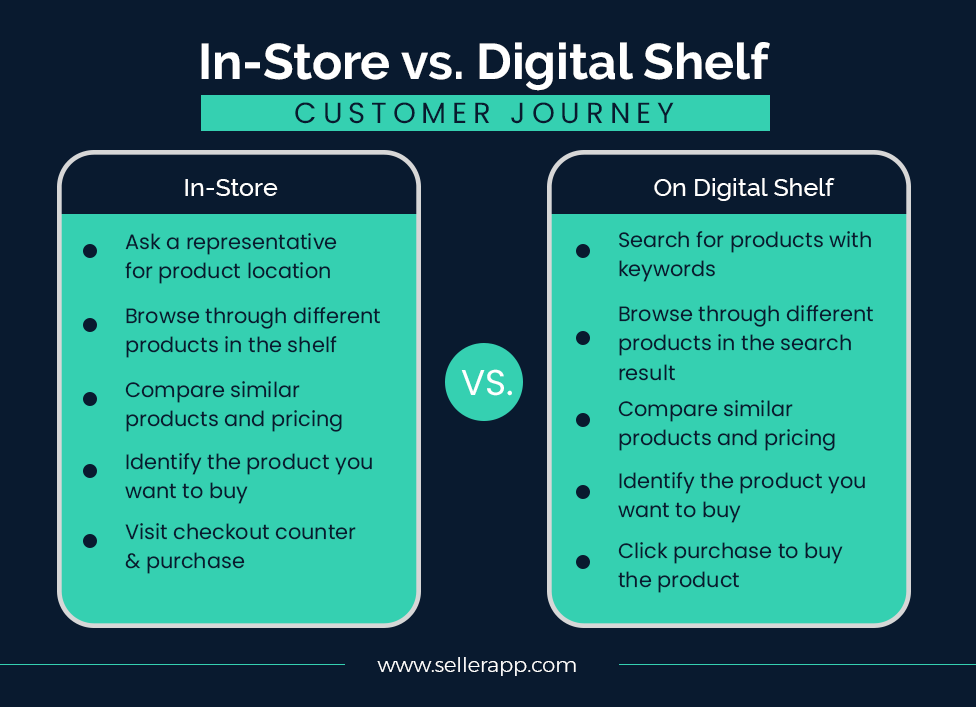 In-Store vs. Digital Shelf

CUSTOMER JOURNEY

In-Store

- Ask a representative for product location
- Browse through different products in the shelf
- Compare similar products and pricing
- Identify the product you want to buy
- Visit checkout counter & purchase

VS.

On Digital Shelf

- Search for products with keywords
- Browse through different products in the search result
- Compare similar products and pricing
- Identify the product you want to buy
- Click purchase to buy the product

www.sellerapp.com